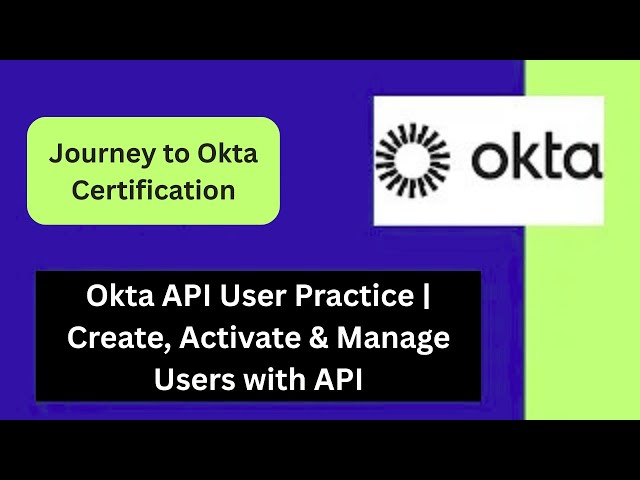 Journey to Okta Certification

okta

Okta API User Practice | Create, Activate & Manage Users with API